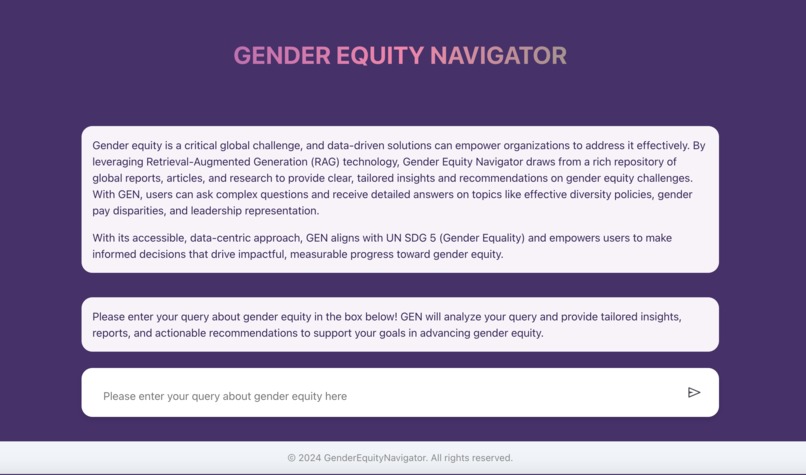 GENDER EQUITY NAVIGATOR

Gender equity is a critical global challenge, and data-driven solutions can empower organizations to address it effectively. By leveraging Retrieval-Augmented Generation (RAG) technology, Gender Equity Navigator draws from a rich repository of global reports, articles, and research to provide clear, tailored insights and recommendations on gender equity challenges. With GEN, users can ask complex questions and receive detailed answers on topics like effective diversity policies, gender pay disparities, and leadership representation.

With its accessible, data-centric approach, GEN aligns with UN SDG 5 (Gender Equality) and empowers users to make informed decisions that drive impactful, measurable progress toward gender equity.

Please enter your query about gender equity in the box below! GEN will analyze your query and provide tailored insights, reports, and actionable recommendations to support your goals in advancing gender equity.

Please enter your query about gender equity here

© 2024 GenderEquityNavigator. All rights reserved.